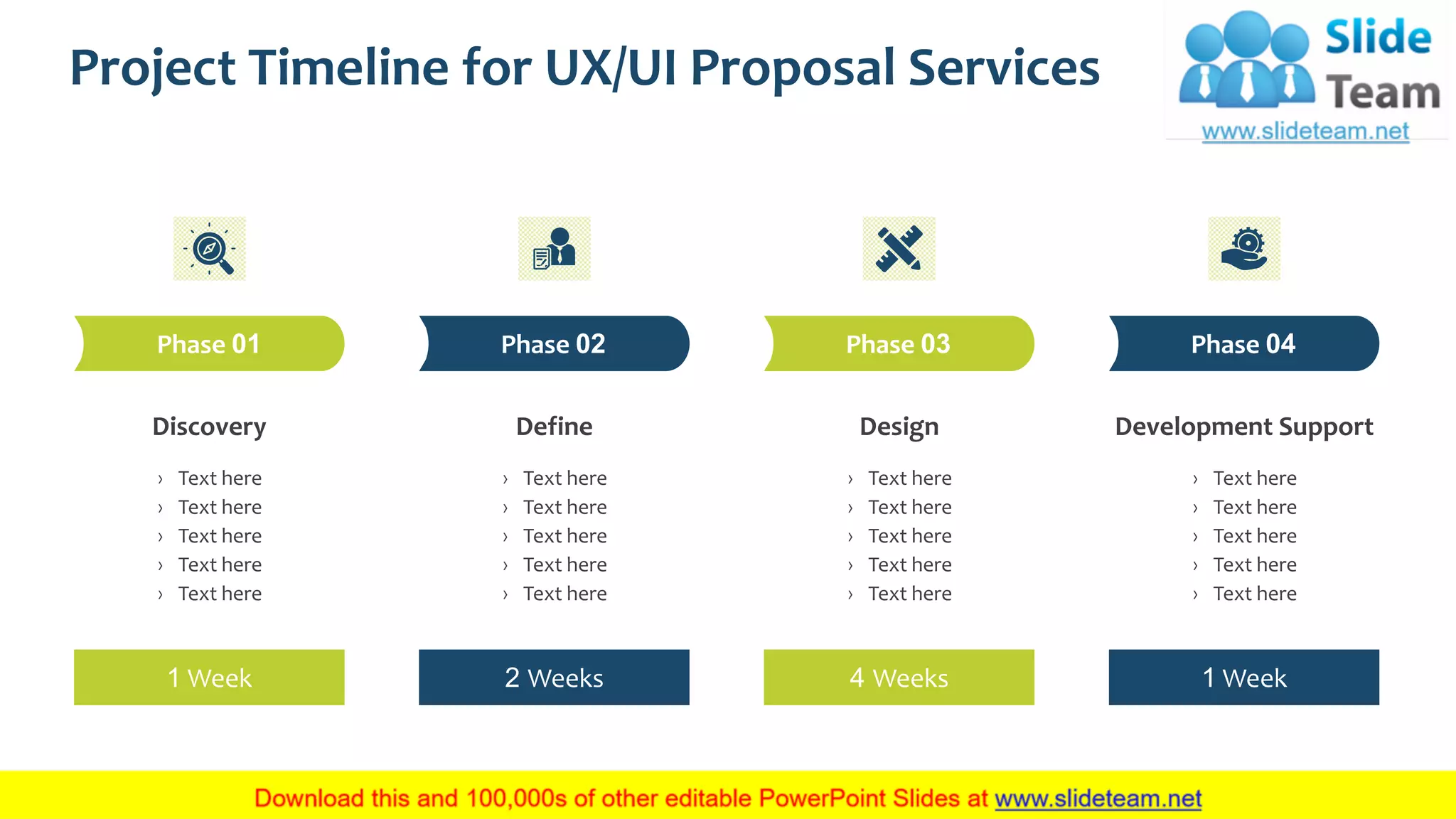 Project Timeline for UX/UI Proposal Services

Slide Team
www.slideteam.net

Phase 01

Discovery

› Text here
› Text here
› Text here
› Text here
› Text here

1 Week

Phase 02

Define

› Text here
› Text here
› Text here
› Text here
› Text here

2 Weeks

Phase 03

Design

› Text here
› Text here
› Text here
› Text here
› Text here

4 Weeks

Phase 04

Development Support

› Text here
› Text here
› Text here
› Text here
› Text here

1 Week

Download this and 100,000s of other editable PowerPoint Slides at www.slideteam.net